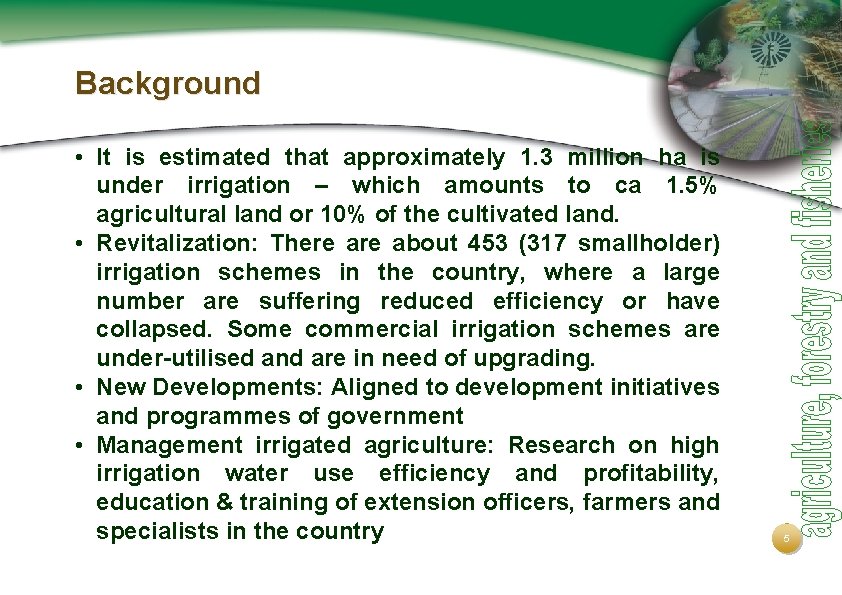 Background

• It is estimated that approximately 1.3 million ha is under irrigation – which amounts to ca 1.5% agricultural land or 10% of the cultivated land.
• Revitalization: There are about 453 (317 smallholder) irrigation schemes in the country, where a large number are suffering reduced efficiency or have collapsed. Some commercial irrigation schemes are under-utilised and are in need of upgrading.
• New Developments: Aligned to development initiatives and programmes of government
• Management irrigated agriculture: Research on high irrigation water use efficiency and profitability, education & training of extension officers, farmers and specialists in the country

agriculture, forestry and fisheries

5